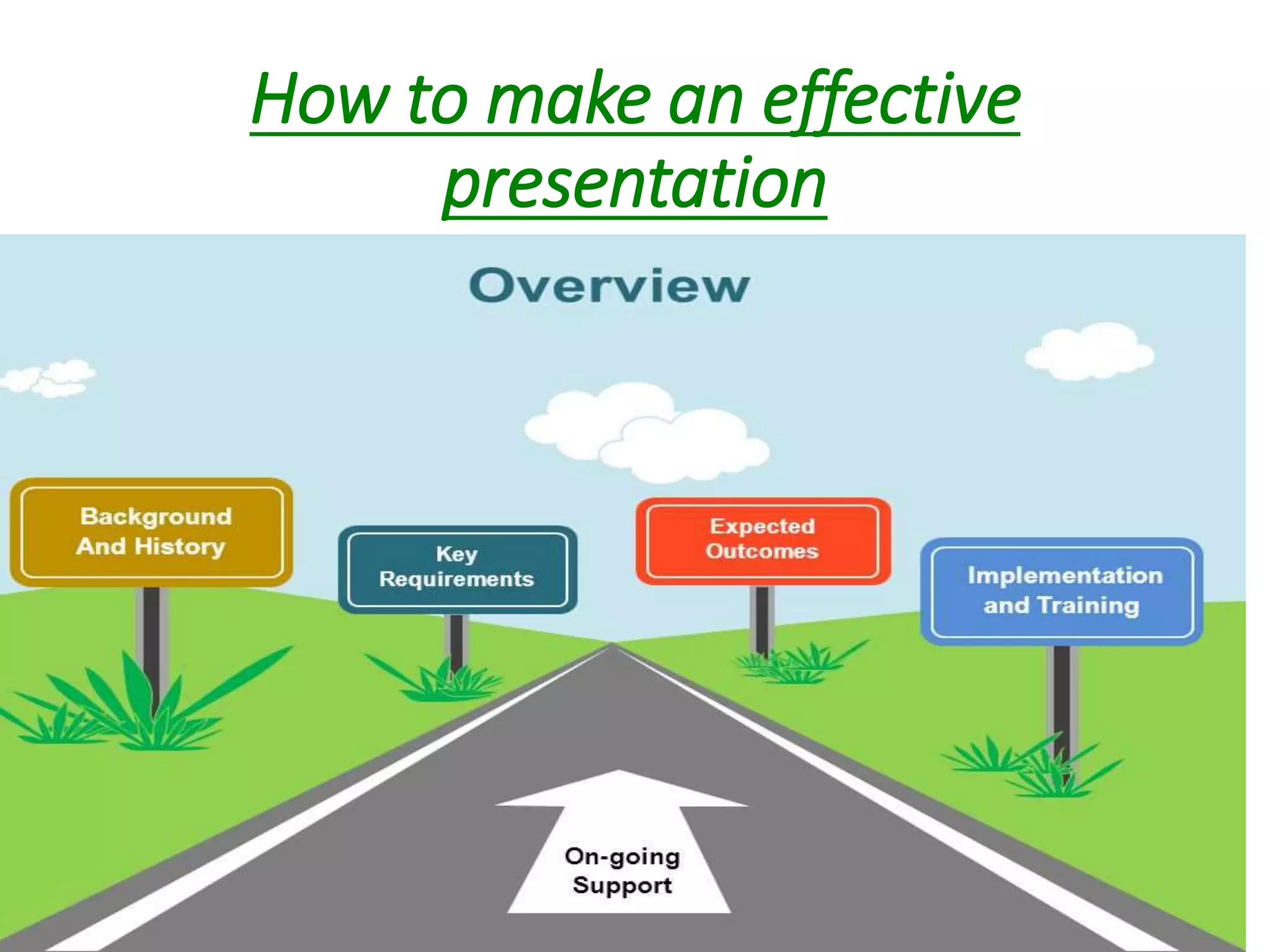 How to make an effective presentation

Overview

Background And History

Key Requirements

Expected Outcomes

Implementation and Training

On-going Support